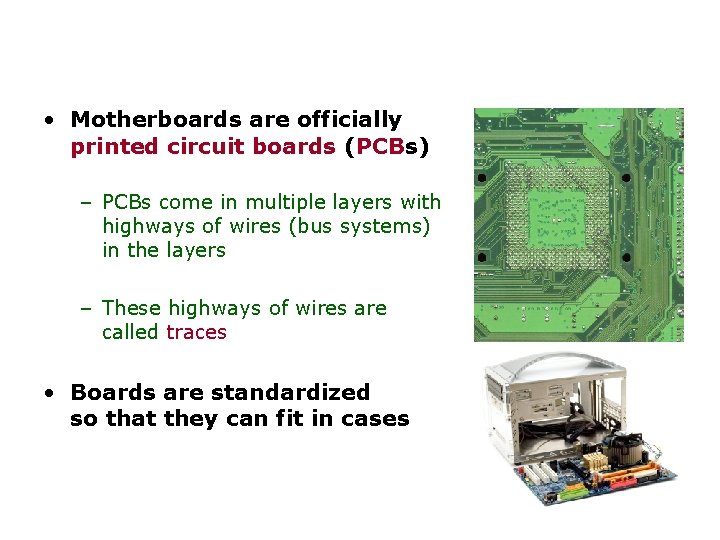 • Motherboards are officially printed circuit boards (PCBs)

– PCBs come in multiple layers with highways of wires (bus systems) in the layers

– These highways of wires are called traces

• Boards are standardized so that they can fit in cases